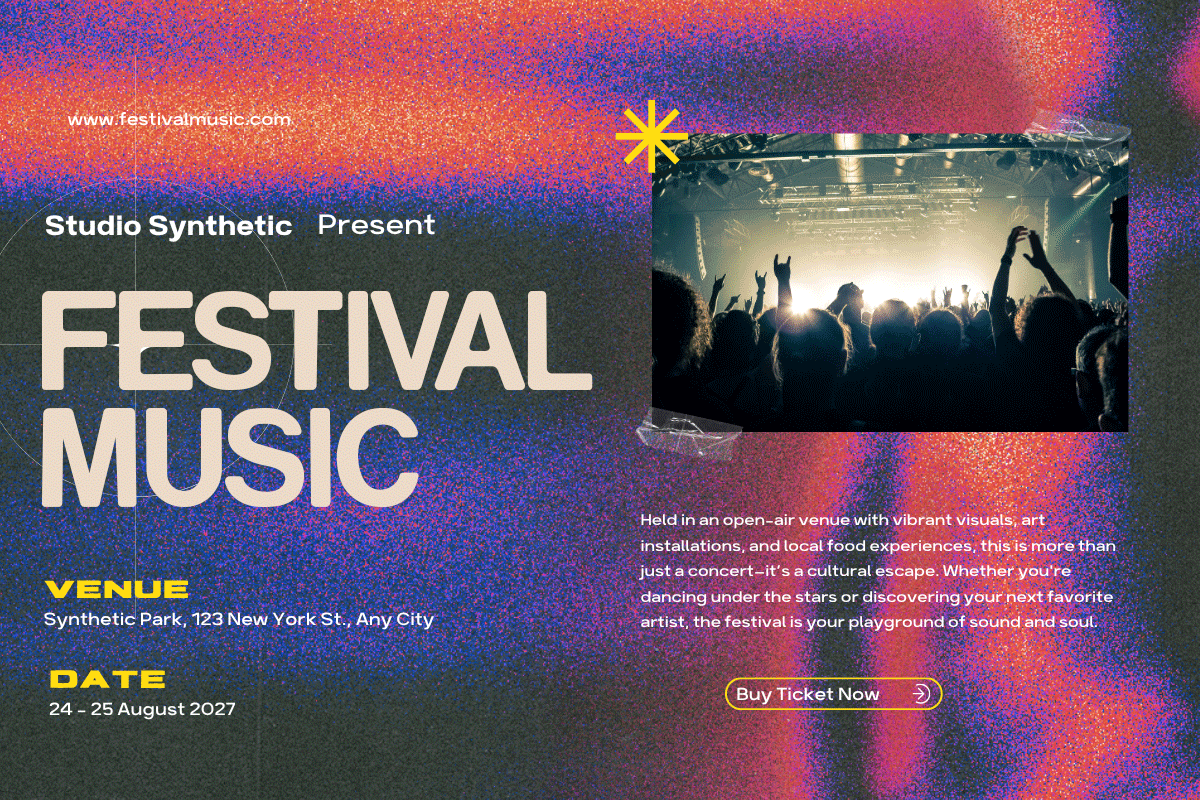 www.festivalmusic.com

Studio Synthetic Present

FESTIVAL MUSIC

VENUE
Synthetic Park, 123 New York St., Any City

DATE
24 - 25 August 2027

Held in an open-air venue with vibrant visuals, art installations, and local food experiences, this is more than just a concert—it's a cultural escape. Whether you're dancing under the stars or discovering your next favorite artist, the festival is your playground of sound and soul.

Buy Ticket Now